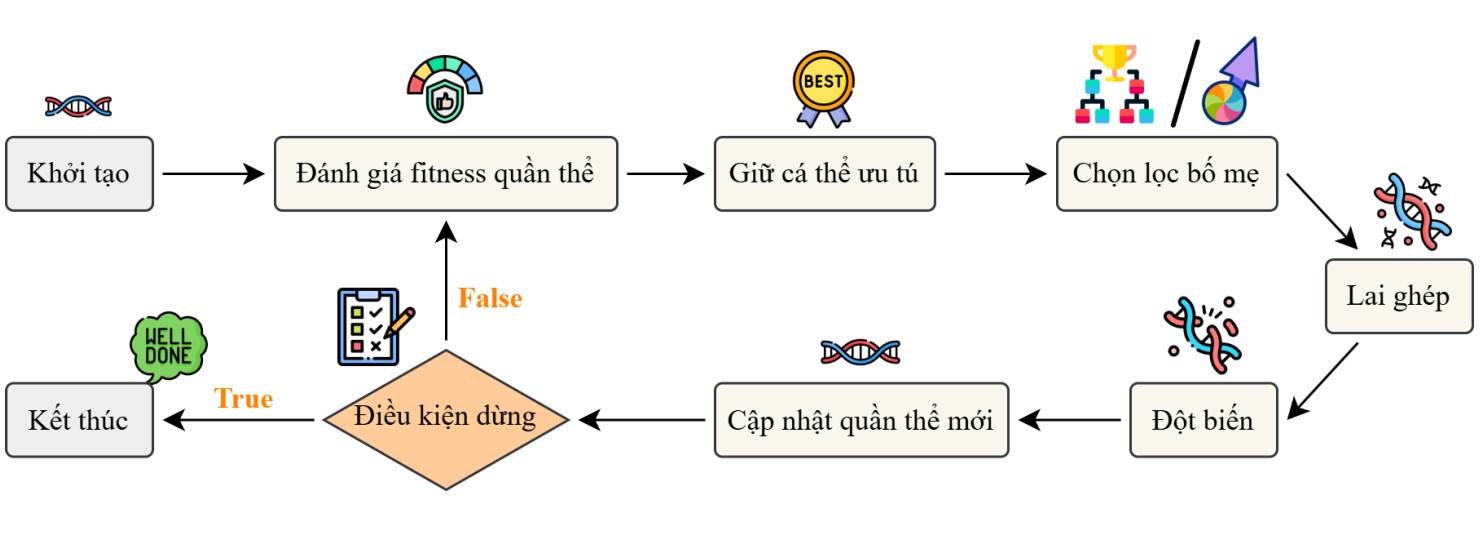 Khởi tạo

Đánh giá fitness quần thể

BEST

Giữ cá thể ưu tú

Chọn lọc bố mẹ

Lai ghép

Đột biến

Cập nhật quần thể mới

Điều kiện dừng

False

True

WELL DONE

Kết thúc